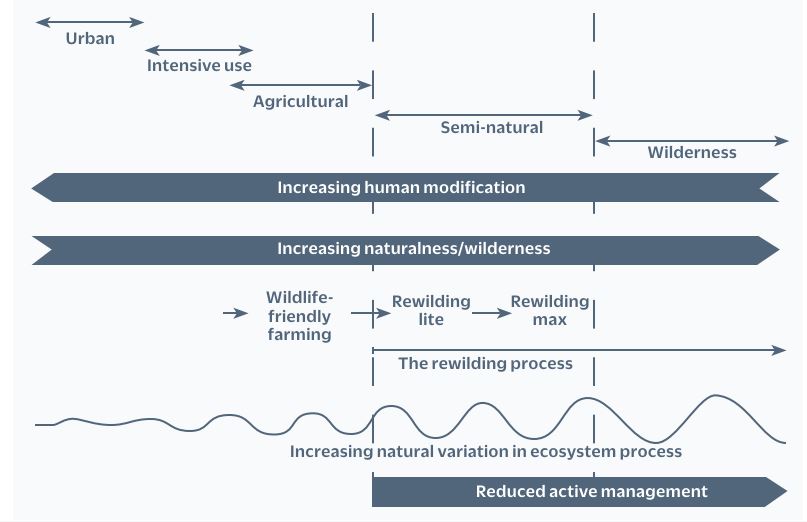 Urban

Intensive use

Agricultural

Semi-natural

Wilderness

Increasing human modification

Increasing naturalness/wilderness

Wildlife-friendly farming

Rewilding lite

Rewilding max

The rewilding process

Increasing natural variation in ecosystem process

Reduced active management